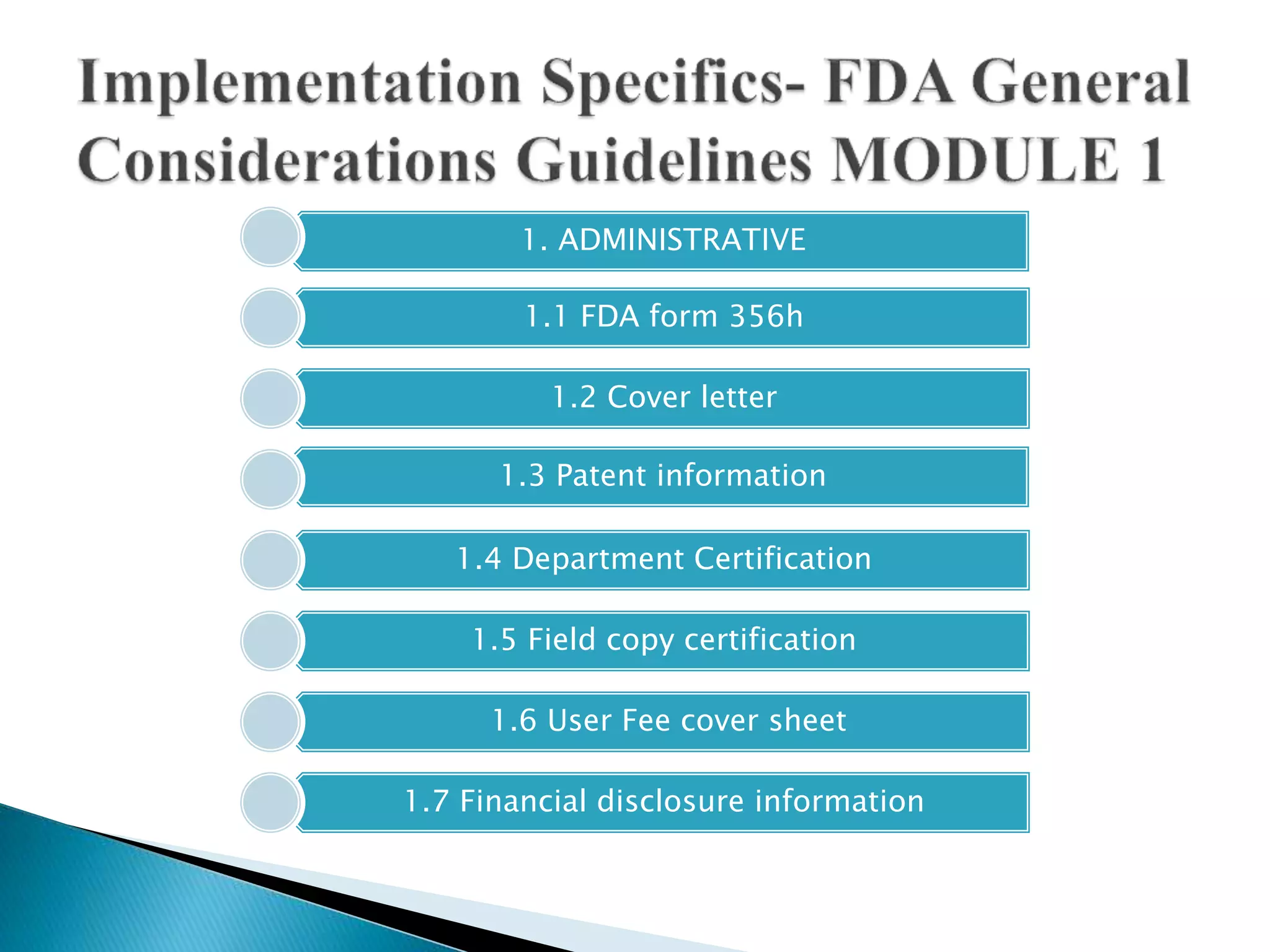 Implementation Specifics- FDA General Considerations Guidelines MODULE 1

1. ADMINISTRATIVE

1.1 FDA form 356h

1.2 Cover letter

1.3 Patent information

1.4 Department Certification

1.5 Field copy certification

1.6 User Fee cover sheet

1.7 Financial disclosure information